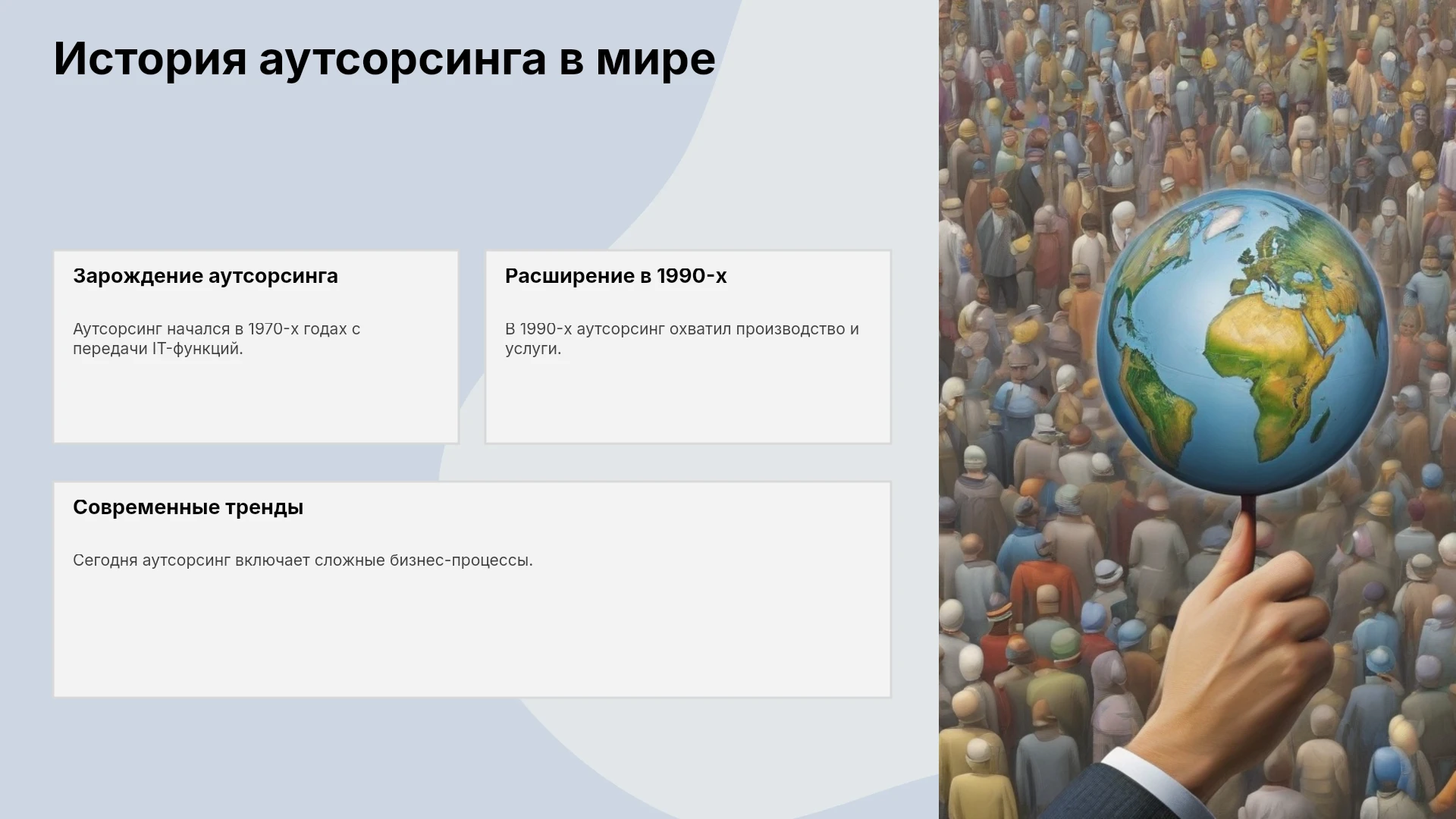 История аутсорсинга в мире

Зарождение аутсорсинга

Аутсорсинг начался в 1970-х годах с передачи IT-функций.

Расширение в 1990-х

В 1990-х аутсорсинг охватил производство и услуги.

Современные тренды

Сегодня аутсорсинг включает сложные бизнес-процессы.